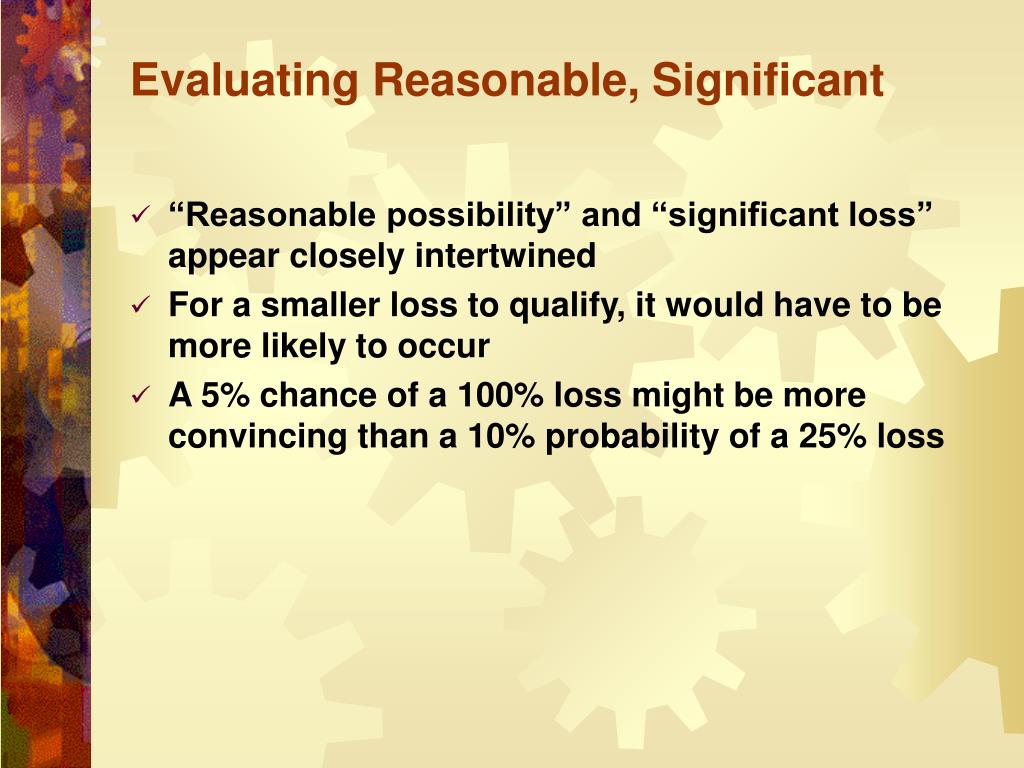 Evaluating Reasonable, Significant

✓ “Reasonable possibility” and “significant loss” appear closely intertwined

✓ For a smaller loss to qualify, it would have to be more likely to occur

✓ A 5% chance of a 100% loss might be more convincing than a 10% probability of a 25% loss